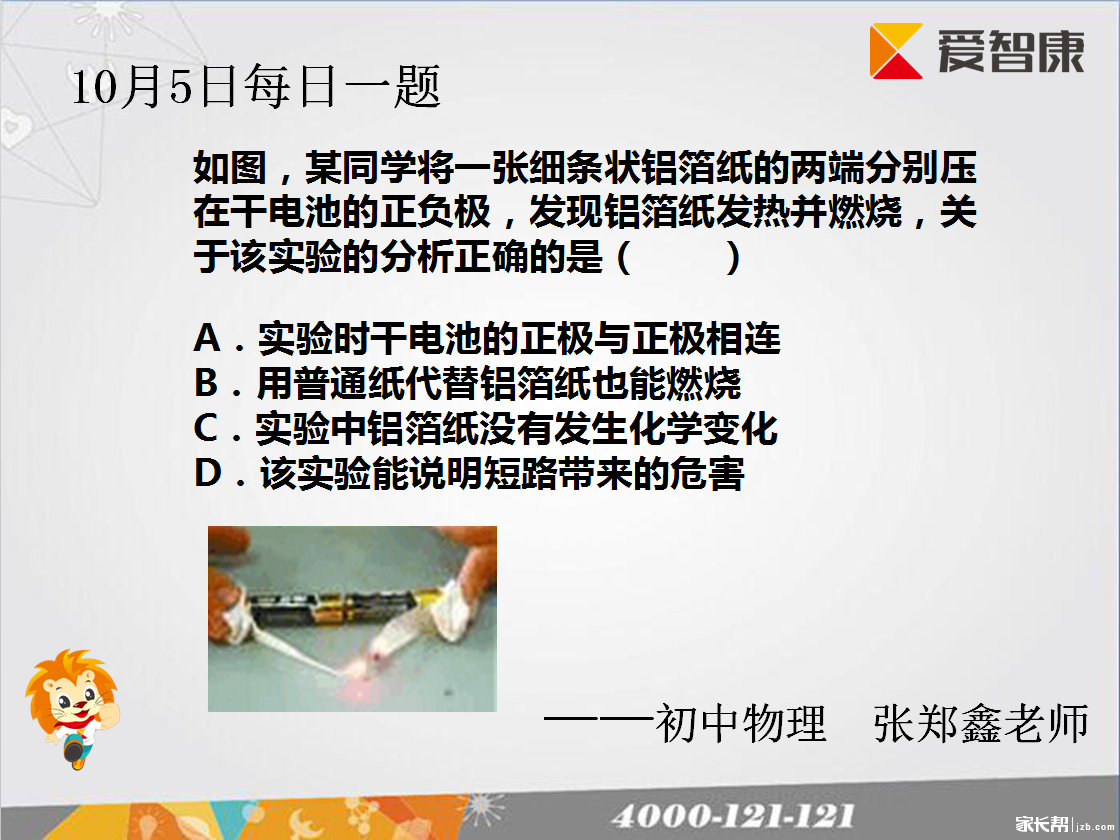 爱智康

10月5日每日一题

如图，某同学将一张细条状铝箔纸的两端分别压在干电池的正负极，发现铝箔纸发热并燃烧，关于该实验的分析正确的是（　　）

A．实验时干电池的正极与正极相连
B．用普通纸代替铝箔纸也能燃烧
C．实验中铝箔纸没有发生化学变化
D．该实验能说明短路带来的危害

——初中物理　张郑鑫老师

4000-121-121

家长帮 | jzb.com